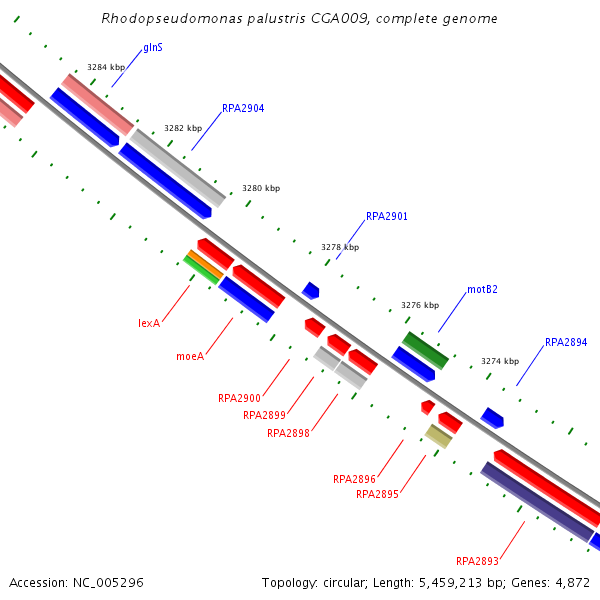 Rhodopseudomonas palustris CGA009, complete genome

glnS
3284 kbp
RPA2904
3282 kbp
3280 kbp
RPA2901
3278 kbp
motB2
3276 kbp
RPA2894
3274 kbp
lexA
moeA
RPA2900
RPA2899
RPA2898
RPA2896
RPA2895
RPA2893

Accession: NC_005296

Topology: circular; Length: 5,459,213 bp; Genes: 4,872